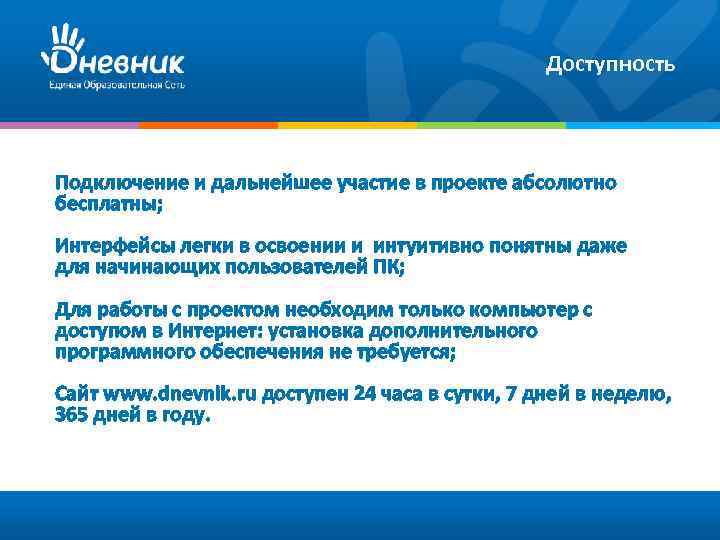 Дневник
Единая Образовательная Сеть

Доступность

Подключение и дальнейшее участие в проекте абсолютно бесплатны;

Интерфейсы легки в освоении и интуитивно понятны даже для начинающих пользователей ПК;

Для работы с проектом необходим только компьютер с доступом в Интернет: установка дополнительного программного обеспечения не требуется;

Сайт www.dnevnik.ru доступен 24 часа в сутки, 7 дней в неделю, 365 дней в году.